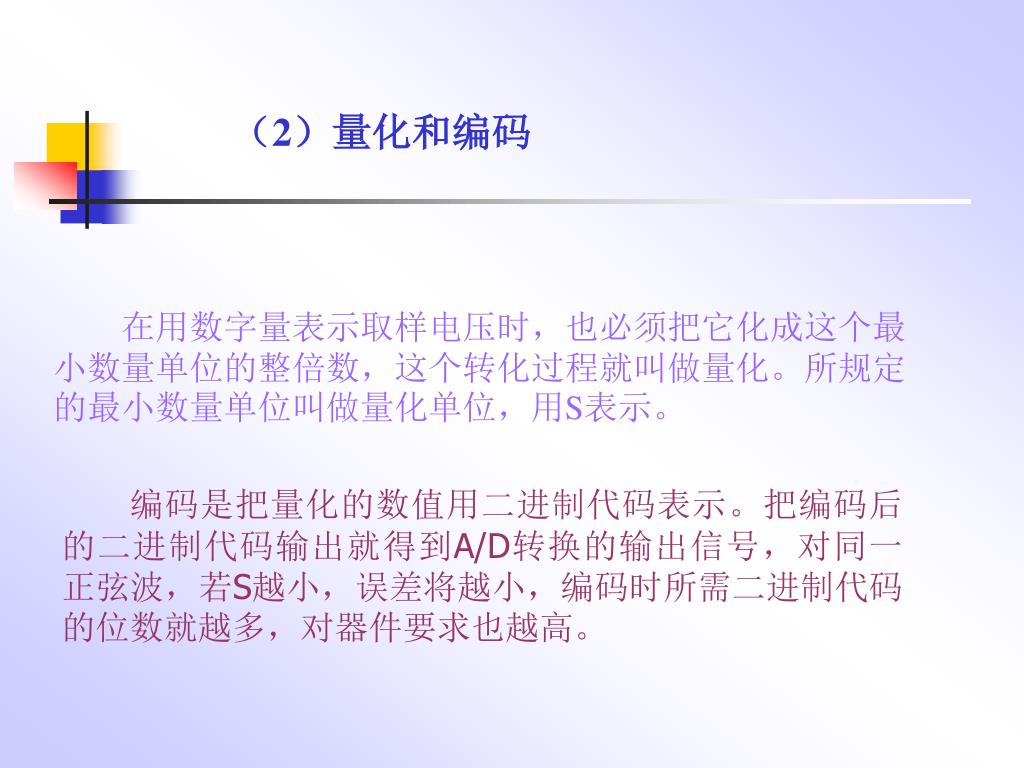 （2）量化和编码

在用数字量表示取样电压时，也必须把它化成这个最小数量单位的整倍数，这个转化过程就叫做量化。所规定的最小数量单位叫做量化单位，用S表示。

编码是把量化的数值用二进制代码表示。把编码后的二进制代码输出就得到A/D转换的输出信号，对同一正弦波，若S越小，误差将越小，编码时所需二进制代码的位数就越多，对器件要求也越高。